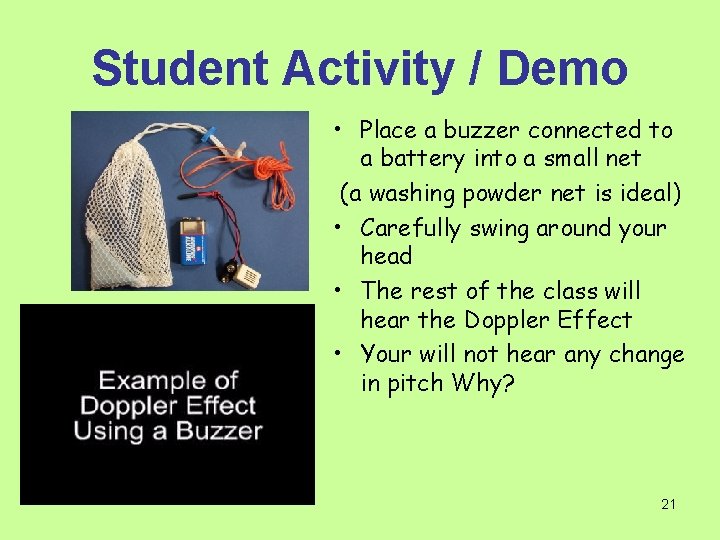 Student Activity / Demo

• Place a buzzer connected to a battery into a small net
(a washing powder net is ideal)
• Carefully swing around your head
• The rest of the class will hear the Doppler Effect
• Your will not hear any change in pitch Why?

Example of Doppler Effect Using a Buzzer

21